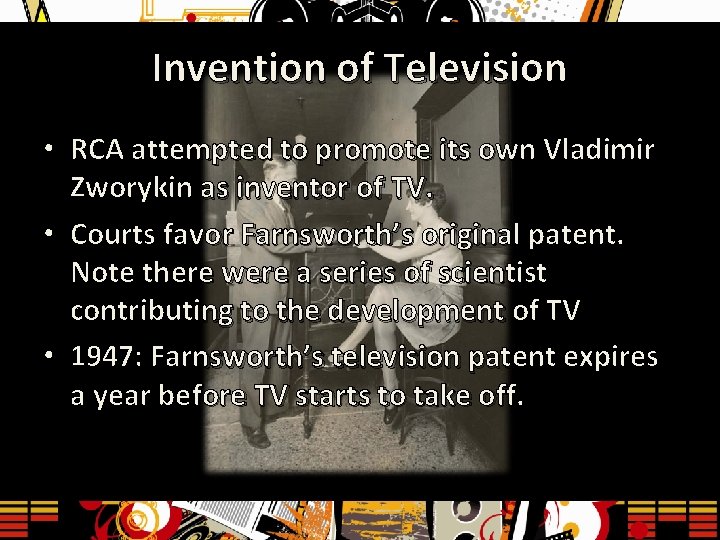 Invention of Television

• RCA attempted to promote its own Vladimir Zworykin as inventor of TV.

• Courts favor Farnsworth's original patent. Note there were a series of scientist contributing to the development of TV

• 1947: Farnsworth's television patent expires a year before TV starts to take off.